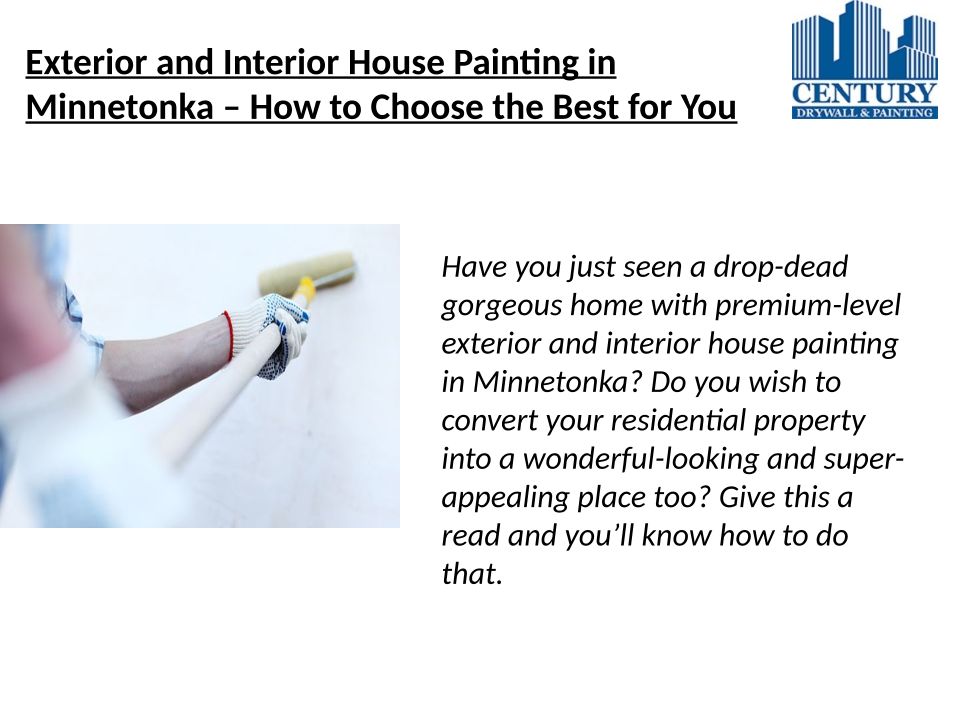 Exterior and Interior House Painting in Minnetonka – How to Choose the Best for You

CENTURY
DRYWALL & PAINTING

Have you just seen a drop-dead gorgeous home with premium-level exterior and interior house painting in Minnetonka? Do you wish to convert your residential property into a wonderful-looking and super-appealing place too? Give this a read and you’ll know how to do that.